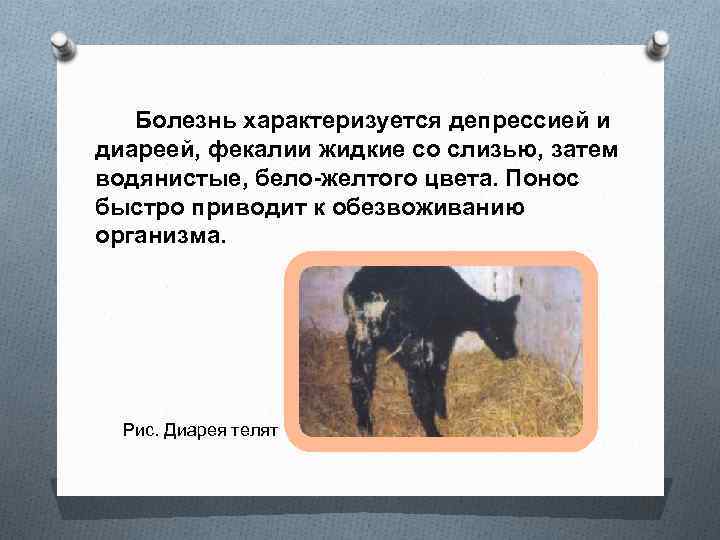 Болезнь характеризуется депрессией и диареей, фекалии жидкие со слизью, затем водянистые, бело-желтого цвета. Понос быстро приводит к обезвоживанию организма.

Рис. Диарея телят